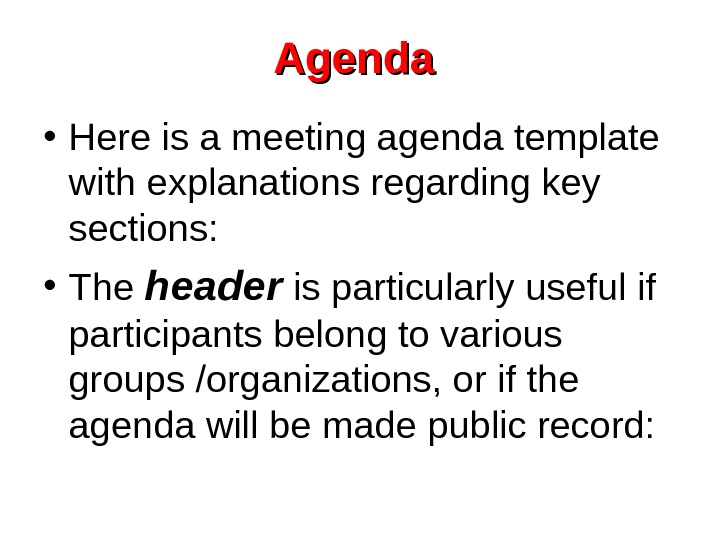 Agenda

• Here is a meeting agenda template with explanations regarding key sections:

• The header is particularly useful if participants belong to various groups /organizations, or if the agenda will be made public record: